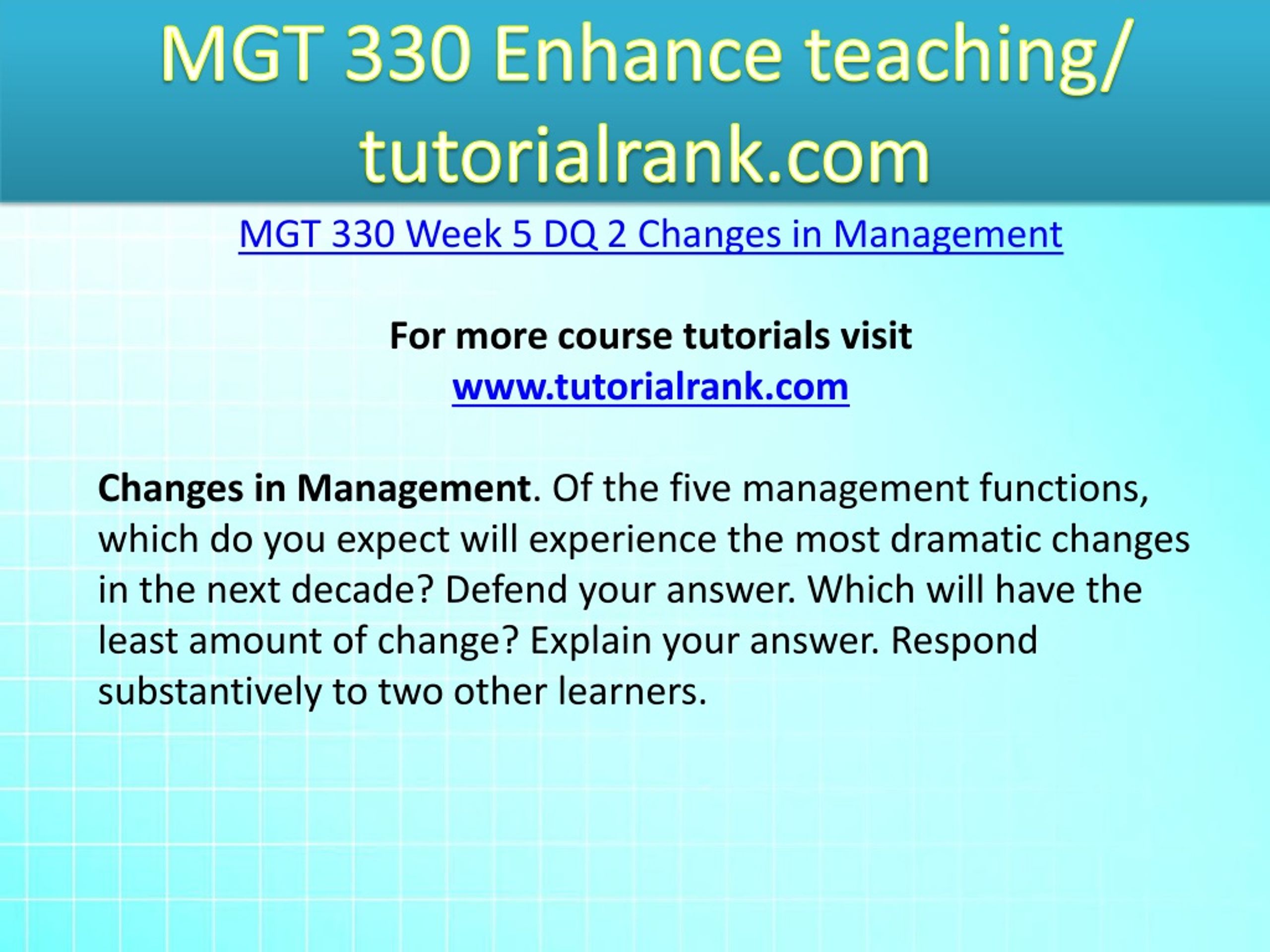 MGT 330 Enhance teaching/ tutorialrank.com

MGT 330 Week 5 DQ 2 Changes in Management

For more course tutorials visit
www.tutorialrank.com

Changes in Management. Of the five management functions, which do you expect will experience the most dramatic changes in the next decade? Defend your answer. Which will have the least amount of change? Explain your answer. Respond substantively to two other learners.